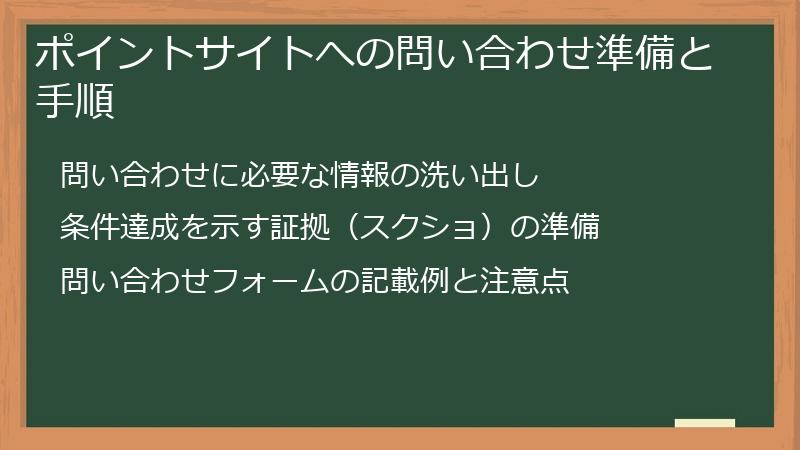 ポイントサイトへの問い合わせ準備と手順

問い合わせに必要な情報の洗い出し

条件達成を示す証拠（スクショ）の準備

問い合わせフォームの記載例と注意点